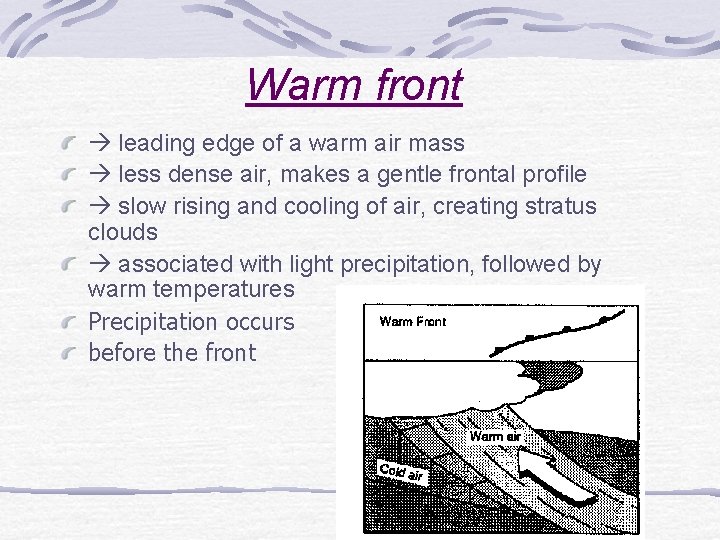 Warm front

→ leading edge of a warm air mass

→ less dense air, makes a gentle frontal profile

→ slow rising and cooling of air, creating stratus clouds

→ associated with light precipitation, followed by warm temperatures

Precipitation occurs before the front

Warm Front

Warm air

Cold air